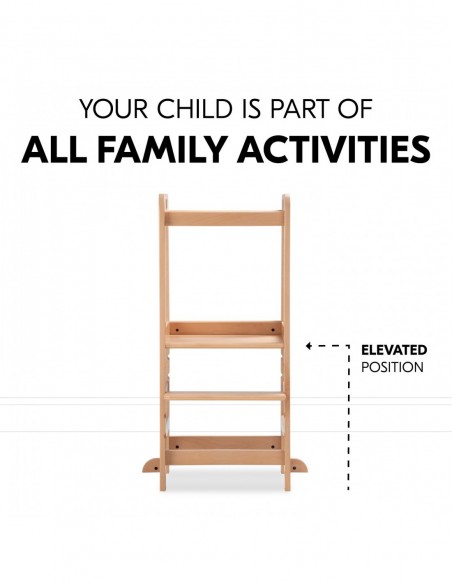 YOUR CHILD IS PART OF
ALL FAMILY ACTIVITIES

ELEVATED
POSITION